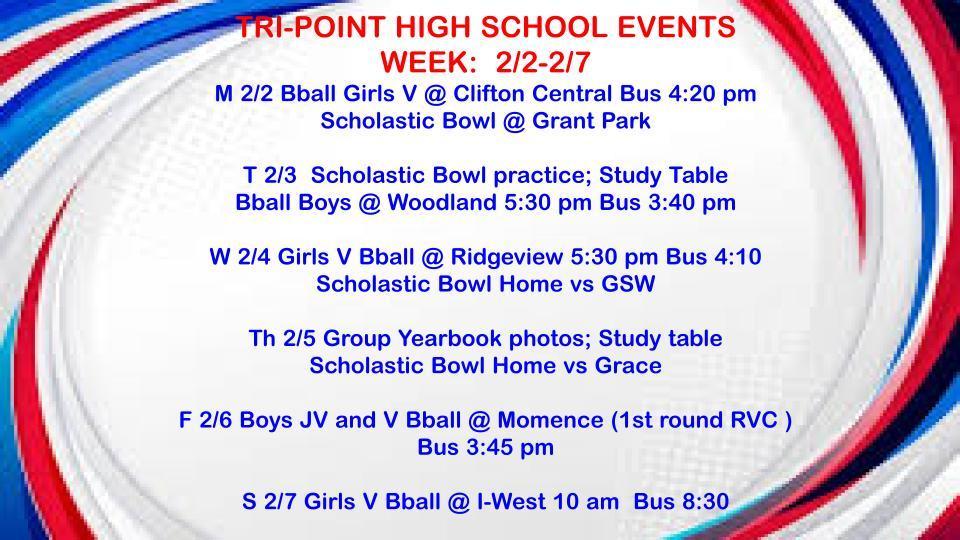 TRI-POINT HIGH SCHOOL EVENTS
WEEK: 2/2-2/7

M 2/2 Bball Girls V @ Clifton Central Bus 4:20 pm
Scholastic Bowl @ Grant Park

T 2/3 Scholastic Bowl practice; Study Table
Bball Boys @ Woodland 5:30 pm Bus 3:40 pm

W 2/4 Girls V Bball @ Ridgeview 5:30 pm Bus 4:10
Scholastic Bowl Home vs GSW

Th 2/5 Group Yearbook photos; Study table
Scholastic Bowl Home vs Grace

F 2/6 Boys JV and V Bball @ Momence (1st round RVC )
Bus 3:45 pm

S 2/7 Girls V Bball @ I-West 10 am Bus 8:30